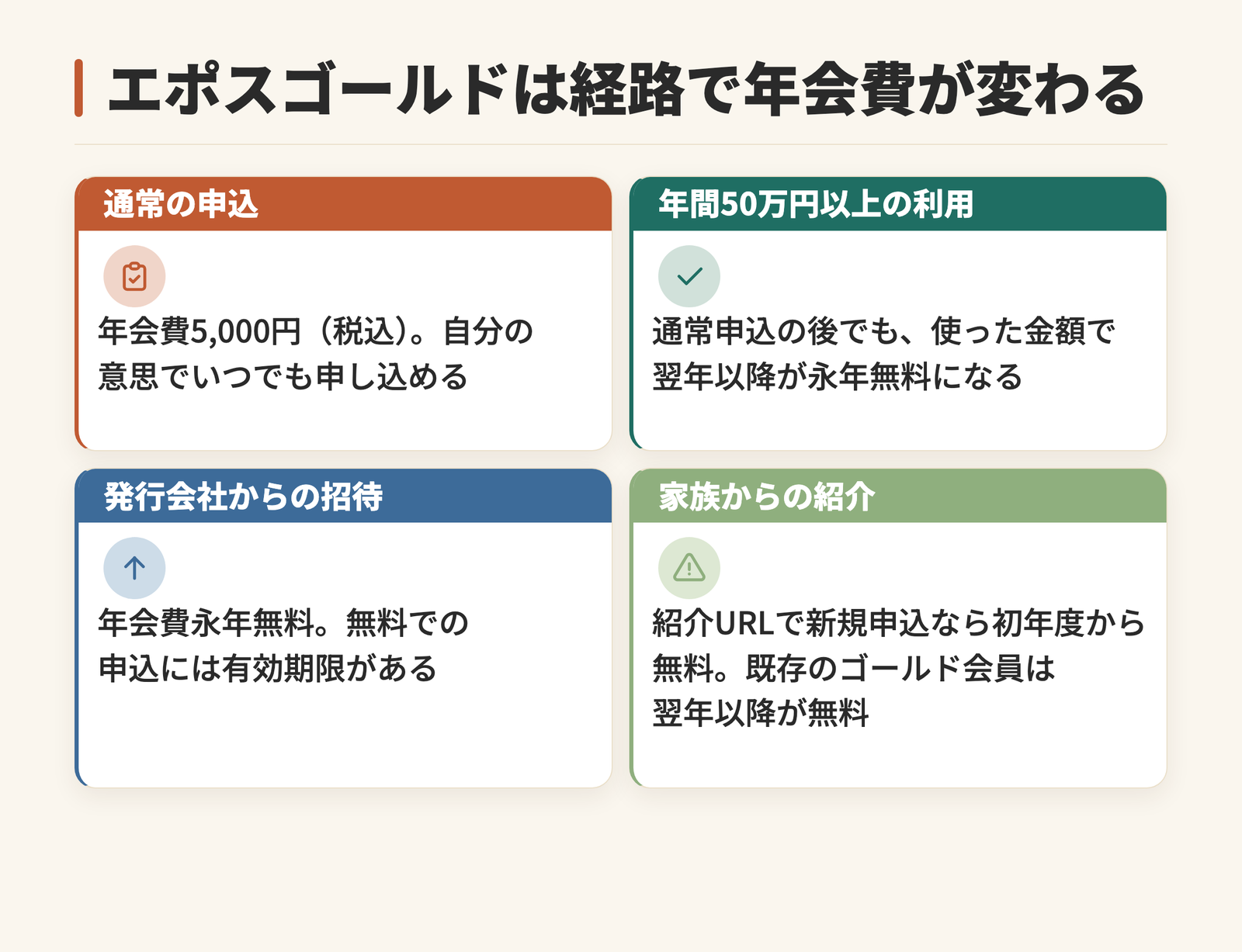 エポスゴールドは経路で年会費が変わる

通常の申込

年会費5,000円（税込）。自分の意思でいつでも申し込める

年間50万円以上の利用

通常申込の後でも、使った金額で翌年以降が永年無料になる

発行会社からの招待

年会費永年無料。無料での申込には有効期限がある

家族からの紹介

紹介URLで新規申込なら初年度から無料。既存のゴールド会員は翌年以降が無料